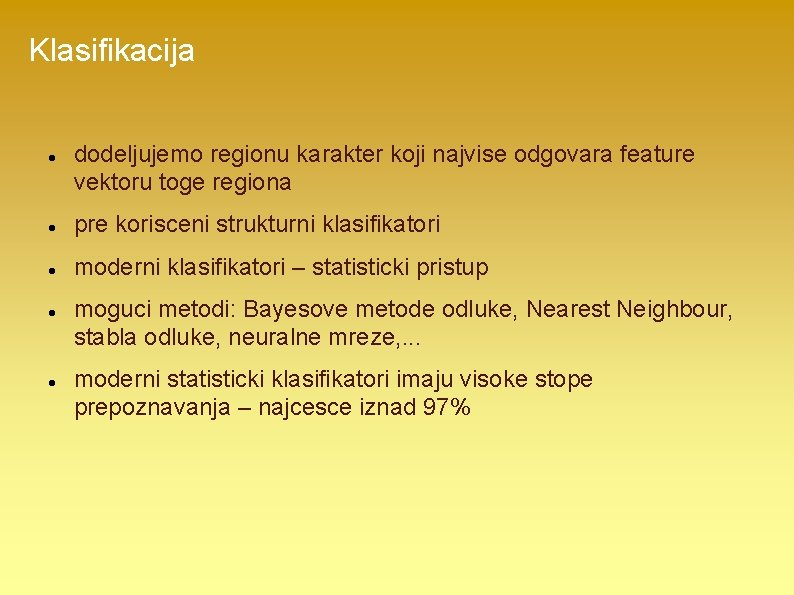 Klasifikacija

- dodeljujemo regionu karakter koji najvise odgovara feature vektoru toge regiona
- pre korisceni strukturni klasifikatori
- moderni klasifikatori – statisticki pristup
- moguci metodi: Bayesove metode odluke, Nearest Neighbour, stabla odluke, neuralne mreze,...
- moderni statisticki klasifikatori imaju visoke stope prepoznavanja – najcesce iznad 97%